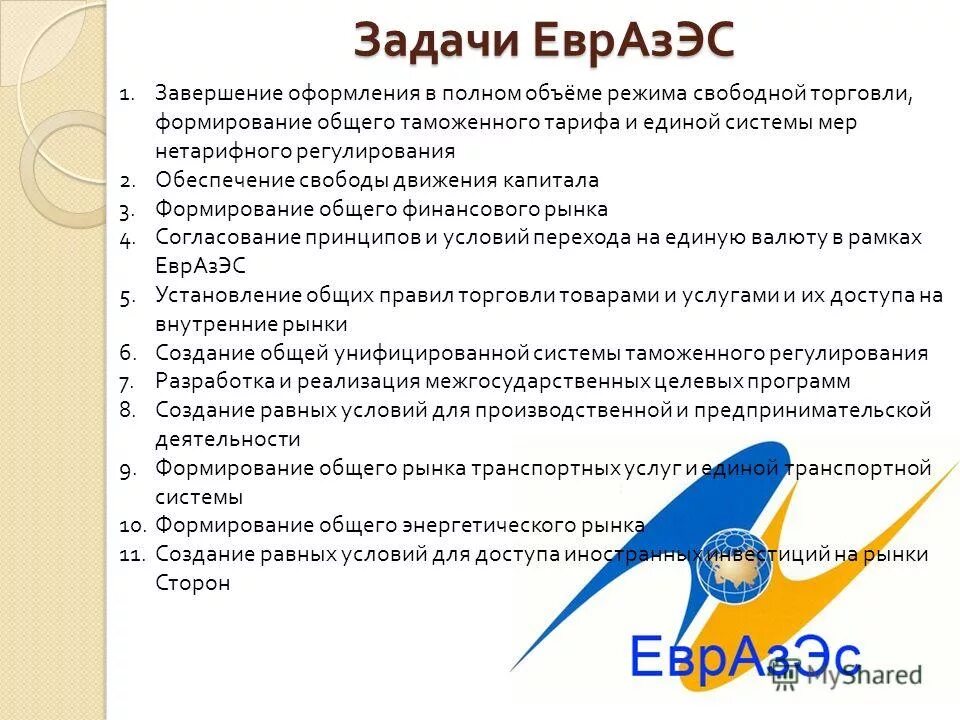 Задачи ЕврАзЭС

1. Завершение оформления в полном объёме режима свободной торговли, формирование общего таможенного тарифа и единой системы мер нетарифного регулирования
2. Обеспечение свободы движения капитала
3. Формирование общего финансового рынка
4. Согласование принципов и условий перехода на единую валюту в рамках ЕврАзЭС
5. Установление общих правил торговли товарами и услугами и их доступа на внутренние рынки
6. Создание общей унифицированной системы таможенного регулирования
7. Разработка и реализация межгосударственных целевых программ
8. Создание равных условий для производственной и предпринимательской деятельности
9. Формирование общего рынка транспортных услуг и единой транспортной системы
10. Формирование общего энергетического рынка
11. Создание равных условий для доступа иностранных инвестиций на рынки Сторон

ЕврАзЭс

MyShared